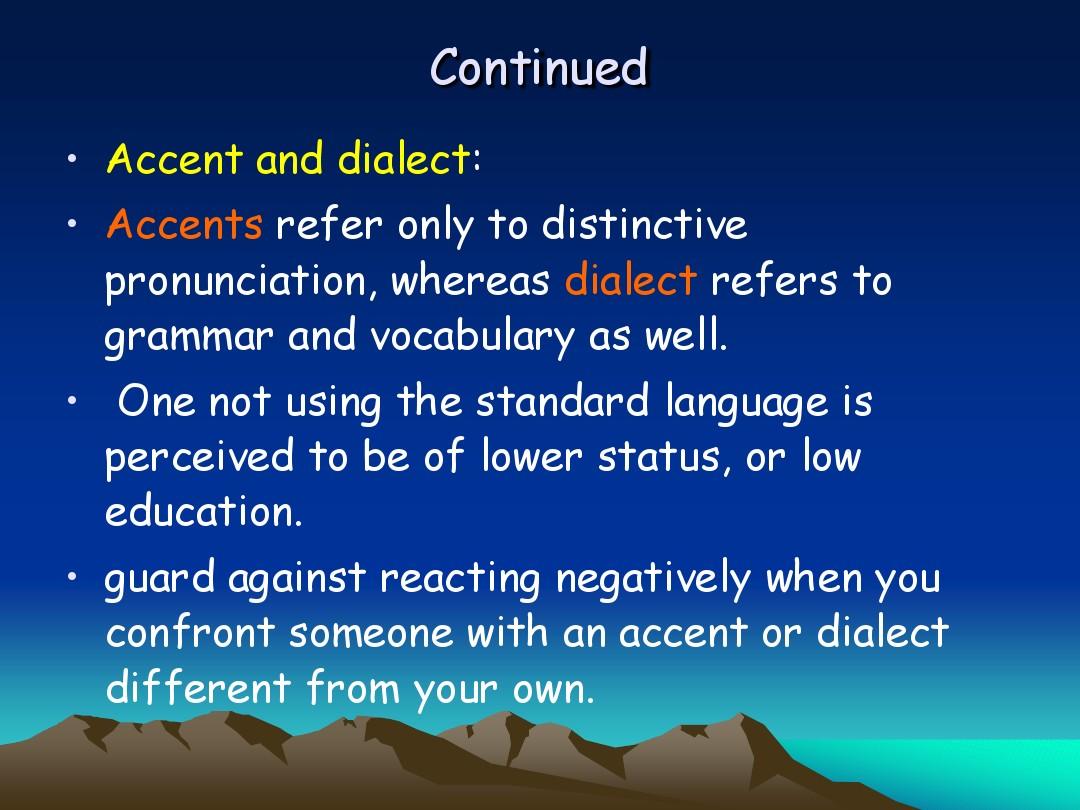 Continued

• Accent and dialect:

• Accents refer only to distinctive pronunciation, whereas dialect refers to grammar and vocabulary as well.

• One not using the standard language is perceived to be of lower status, or low education.

• guard against reacting negatively when you confront someone with an accent or dialect different from your own.